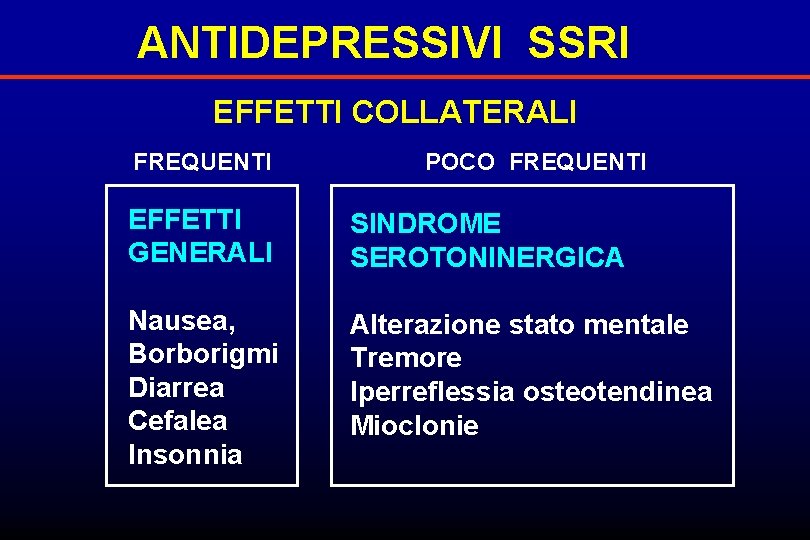 ANTIDEPRESSIVI SSRI

EFFETTI COLLATERALI

FREQUENTI

EFFETTI GENERALI

Nausea,
Borborigmi
Diarrea
Cefalea
Insonnia

POCO FREQUENTI

SINDROME SEROTONINERGICA

Alterazione stato mentale
Tremore
Iperreflessia osteotendinea
Mioclonie